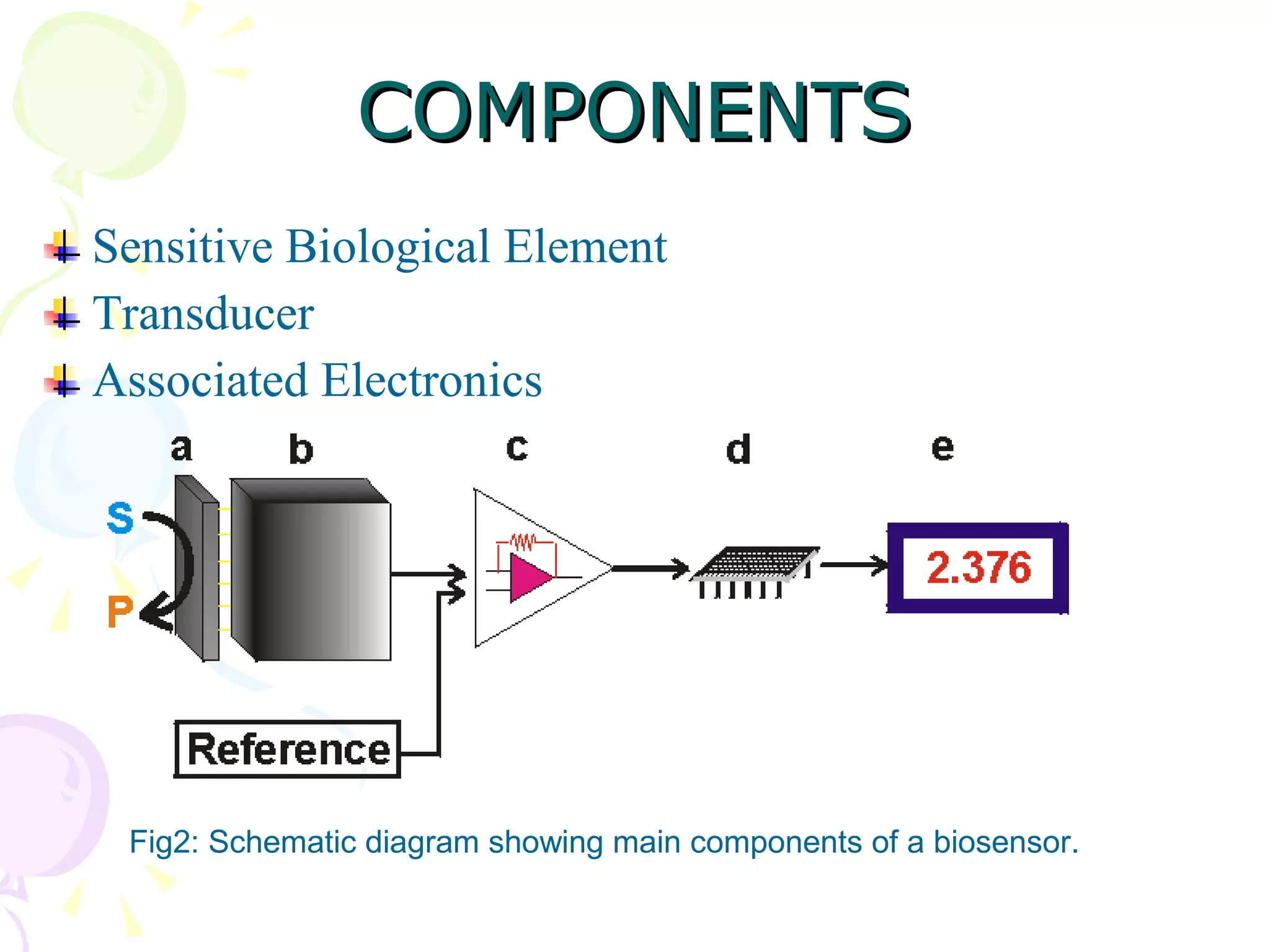 COMPONENTS

Sensitive Biological Element
Transducer
Associated Electronics

a b c d e

S
P

2.376

Reference

Fig2: Schematic diagram showing main components of a biosensor.